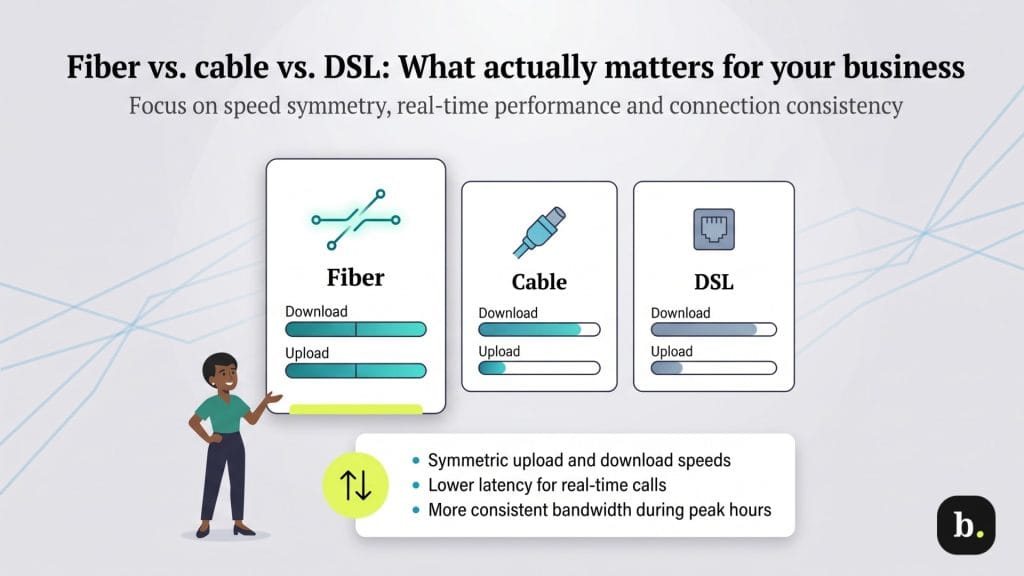 Fiber vs. cable vs. DSL: What actually matters for your business

Focus on speed symmetry, real-time performance and connection consistency

Fiber
Download
Upload

Cable
Download
Upload

DSL
Download
Upload

• Symmetric upload and download speeds
• Lower latency for real-time calls
• More consistent bandwidth during peak hours

b.